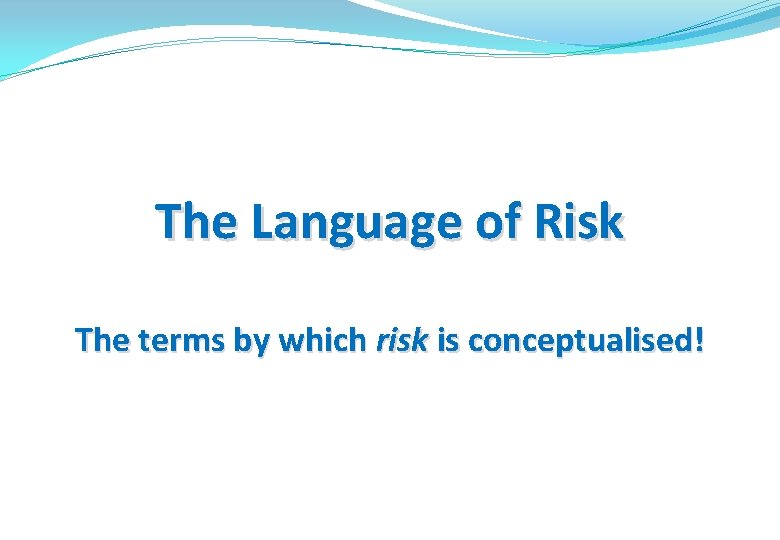 The Language of Risk

The terms by which risk is conceptualised!